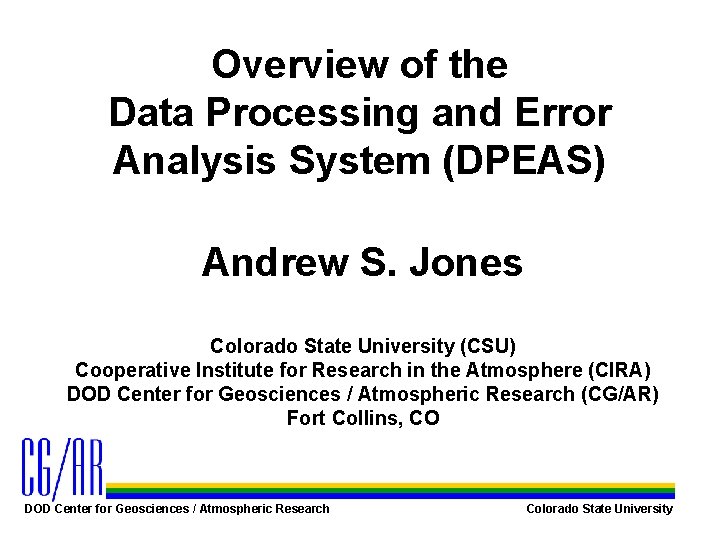 Overview of the Data Processing and Error Analysis System (DPEAS)

Andrew S. Jones

Colorado State University (CSU)
Cooperative Institute for Research in the Atmosphere (CIRA)
DOD Center for Geosciences / Atmospheric Research (CG/AR)
Fort Collins, CO

CG/AR

DOD Center for Geosciences / Atmospheric Research

Colorado State University